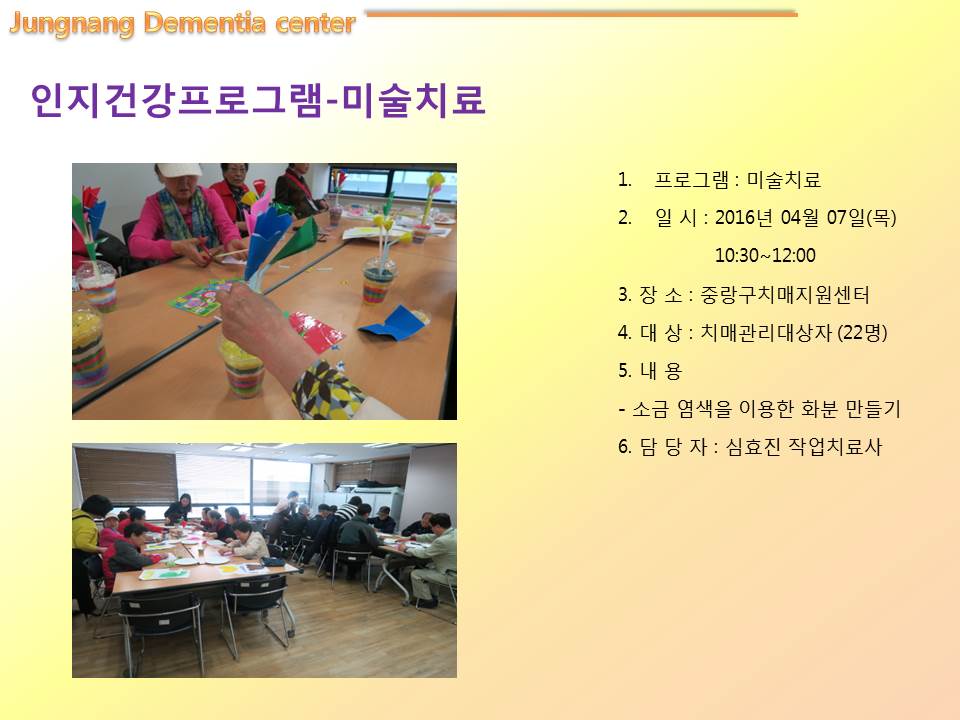 Jungnang Dementia center

인지건강프로그램-미술치료

1. 프로그램 : 미술치료

2. 일 시 : 2016년 04월 07일(목)
10:30~12:00

3. 장 소 : 중랑구치매지원센터

4. 대 상 : 치매관리대상자 (22명)

5. 내 용

- 소금 염색을 이용한 화분 만들기

6. 담 당 자 : 심효진 작업치료사